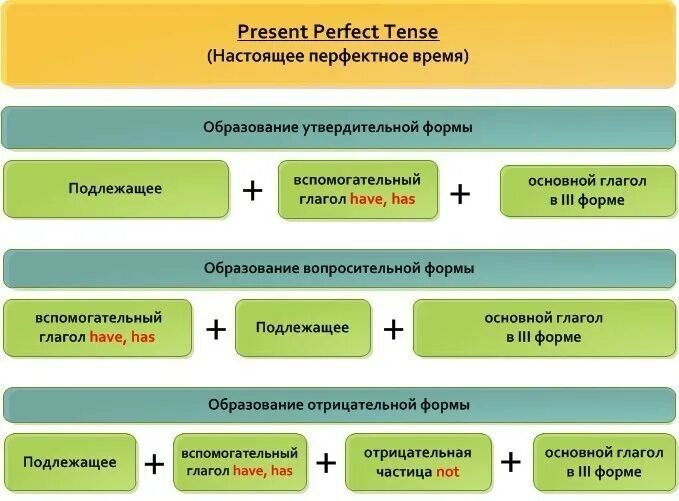 Present Perfect Tense
(Настоящее перфектное время)

Образование утвердительной формы

Подлежащее + вспомогательный глагол have, has + основной глагол в III форме

Образование вопросительной формы

вспомогательный глагол have, has + Подлежащее + основной глагол в III форме

Образование отрицательной формы

Подлежащее + вспомогательный глагол have, has + отрицательная частица not + основной глагол в III форме